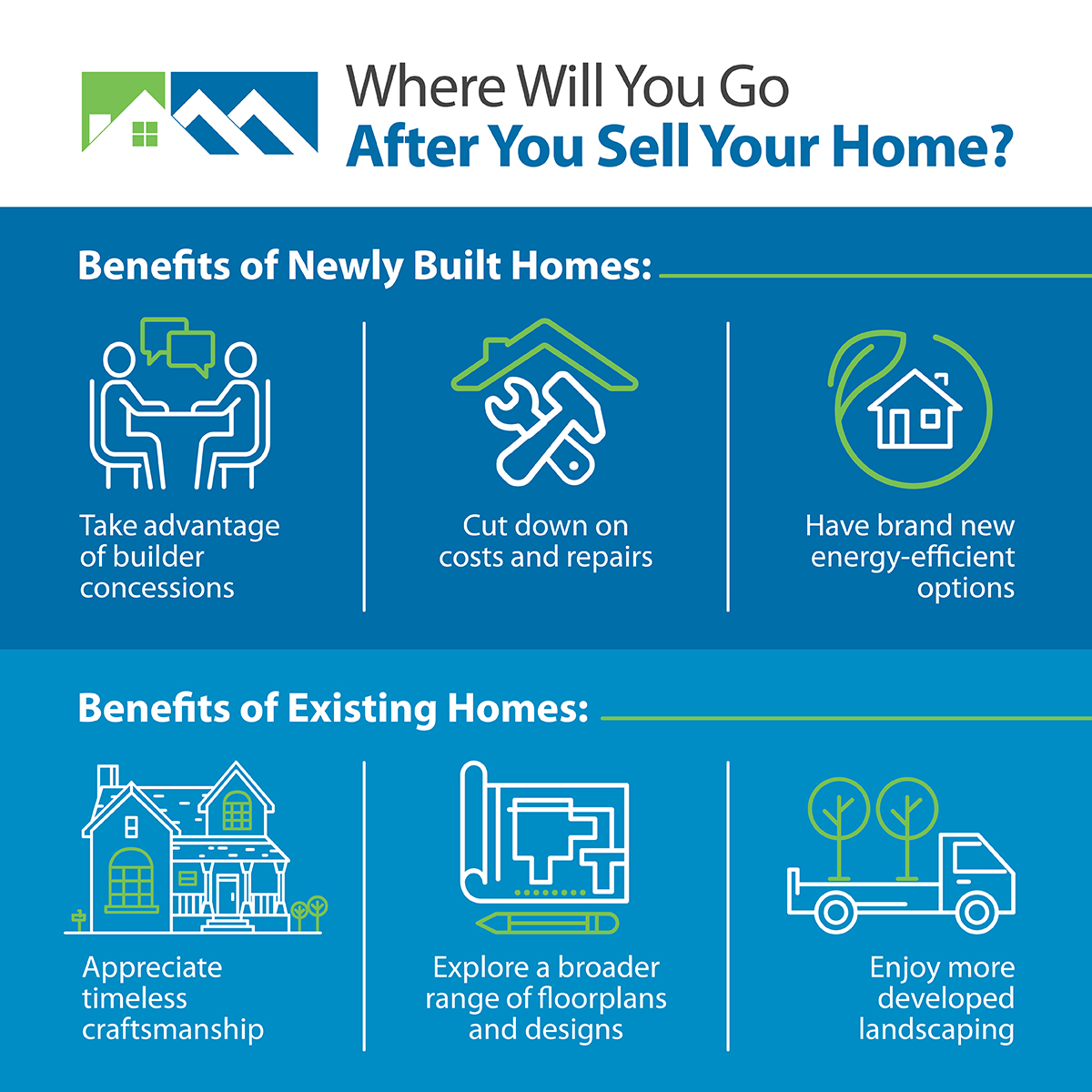 Where Will You Go
After You Sell Your Home?

Benefits of Newly Built Homes:

Take advantage of builder concessions

Cut down on costs and repairs

Have brand new energy-efficient options

Benefits of Existing Homes:

Appreciate timeless craftsmanship

Explore a broader range of floorplans and designs

Enjoy more developed landscaping